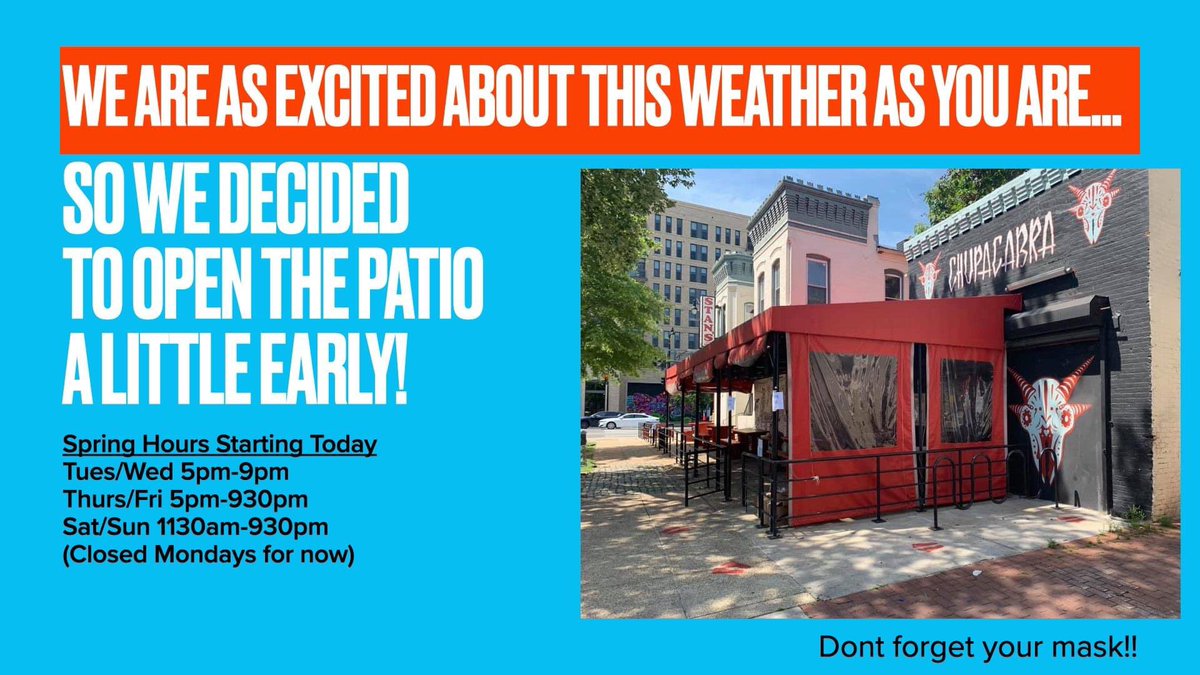 WE ARE AS EXCITED ABOUT THIS WEATHER AS YOU ARE...

SO WE DECIDED TO OPEN THE PATIO A LITTLE EARLY!

Spring Hours Starting Today
Tues/Wed 5pm-9pm
Thurs/Fri 5pm-930pm
Sat/Sun 1130am-930pm
(Closed Mondays for now)

CHUPACABRA

STANS

Dont forget your mask!!